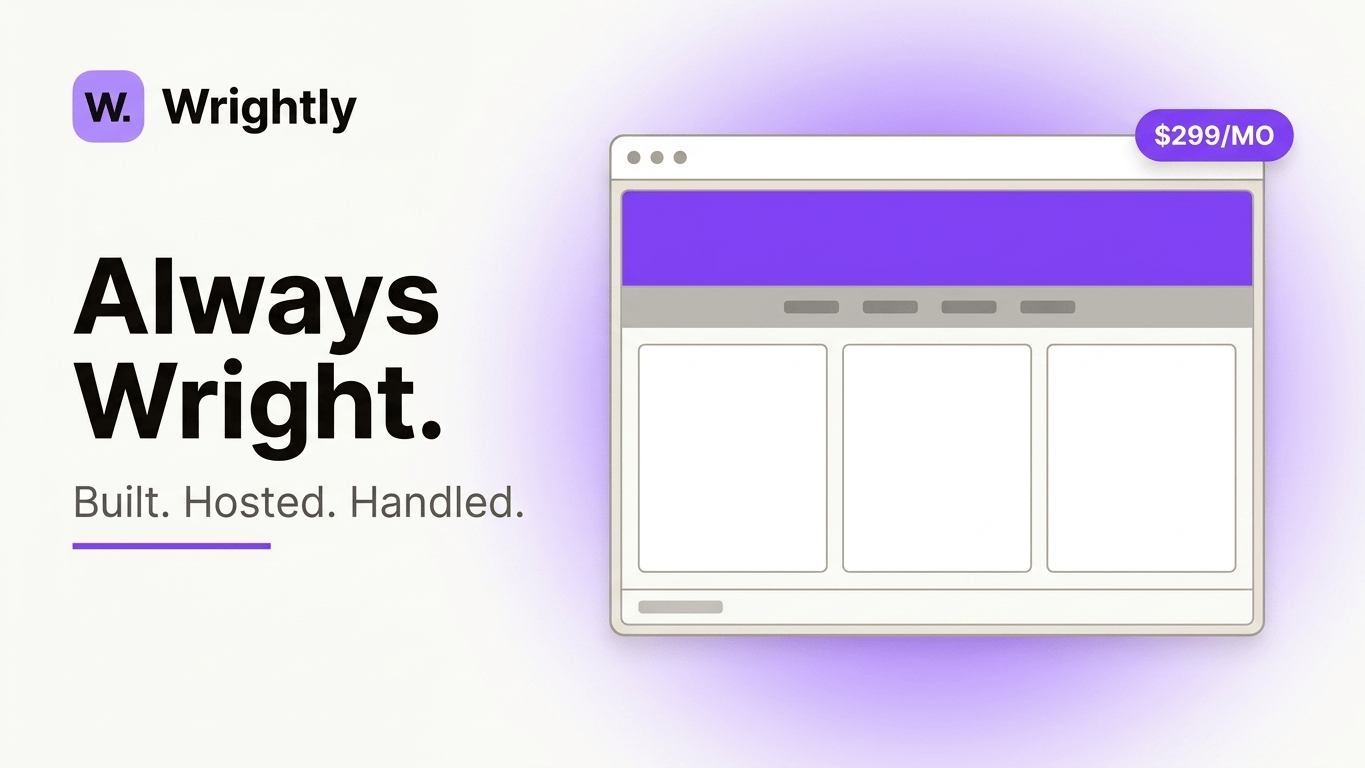 W. Wrightly

Always Wright.

Built. Hosted. Handled.

$299/MO